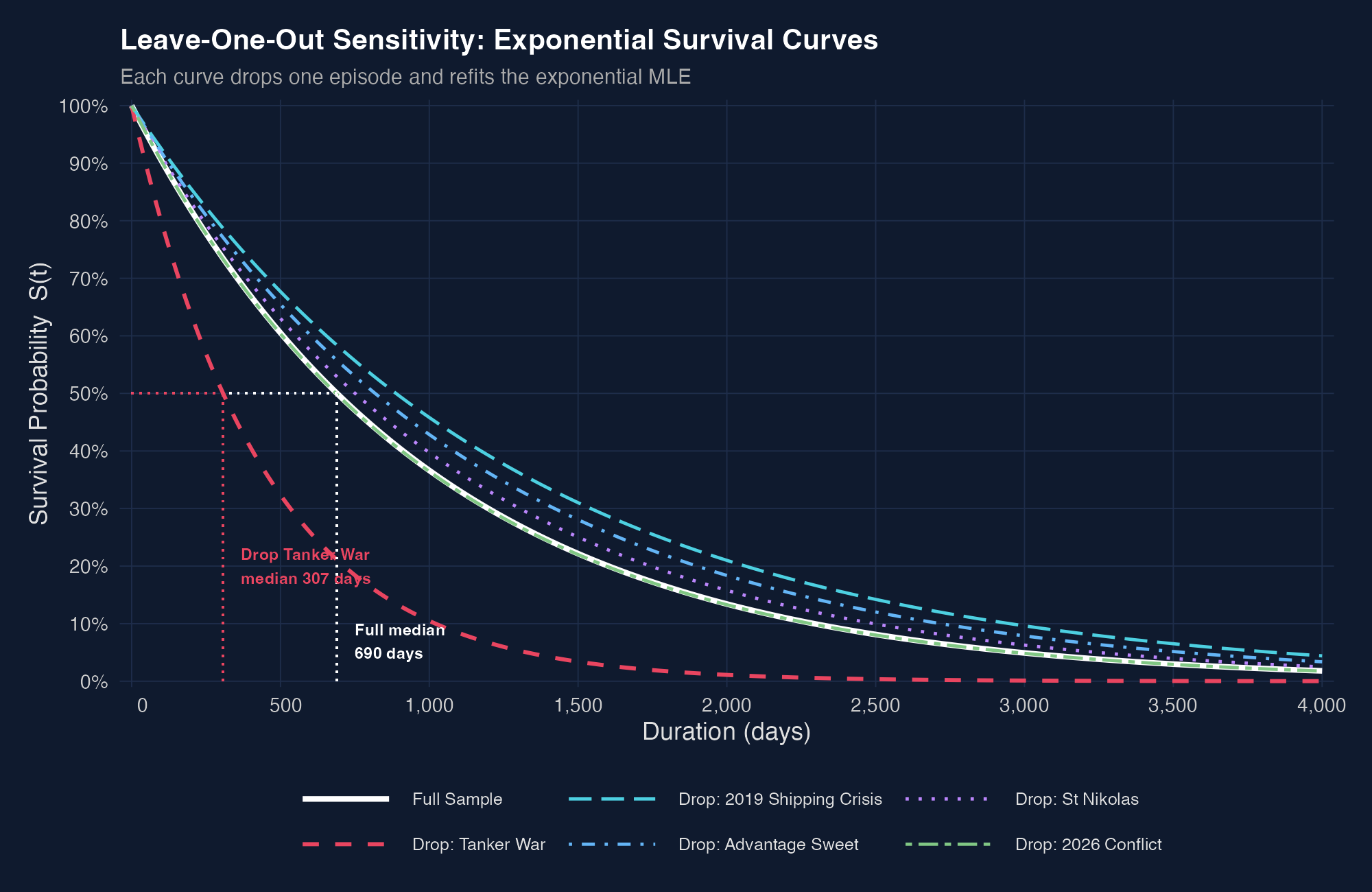 Leave-One-Out Sensitivity: Exponential Survival Curves

Each curve drops one episode and refits the exponential MLE

Survival Probability S(t)

100%
90%
80%
70%
60%
50%
40%
30%
20%
10%
0%

Drop Tanker War
median 307 days

Full median
690 days

0
500
1,000
1,500
2,000
2,500
3,000
3,500
4,000

Duration (days)

Full Sample
Drop: 2019 Shipping Crisis
Drop: St Nikolas
Drop: Tanker War
Drop: Advantage Sweet
Drop: 2026 Conflict